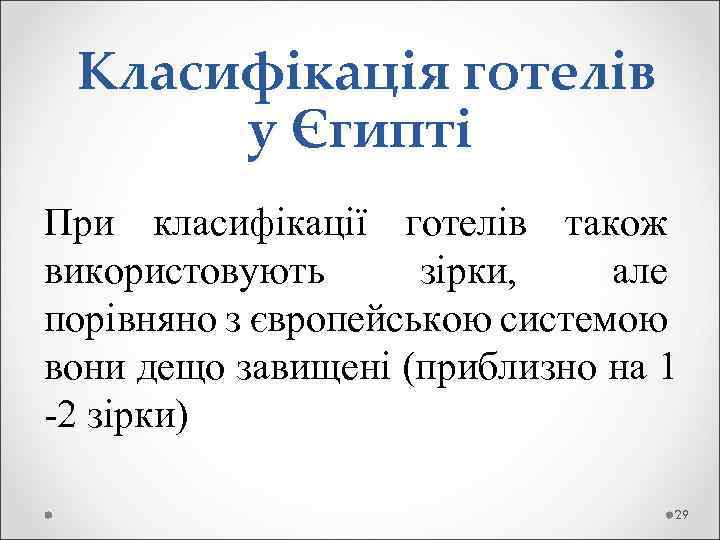 Класифікація готелів у Єгипті

При класифікації готелів також використовують зірки, але порівняно з європейською системою вони дещо завищені (приблизно на 1 -2 зірки)

29